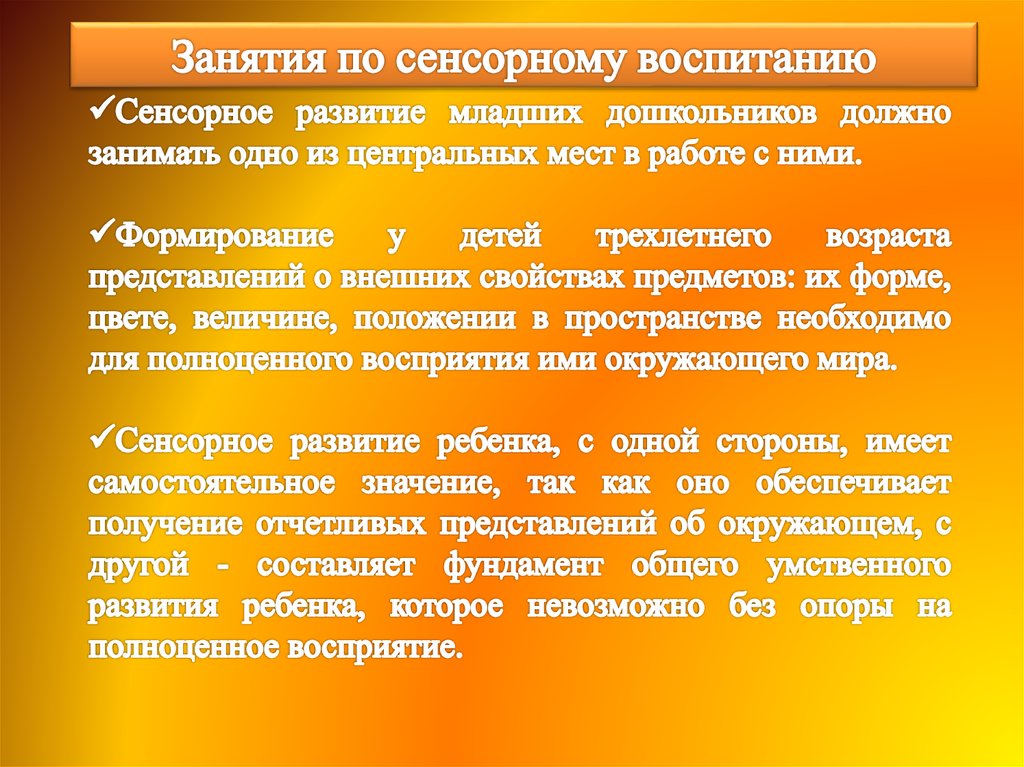 Занятия по сенсорному воспитанию

✓Сенсорное развитие младших дошкольников должно занимать одно из центральных мест в работе с ними.

✓Формирование у детей трехлетнего возраста представлений о внешних свойствах предметов: их форме, цвете, величине, положении в пространстве необходимо для полноценного восприятия ими окружающего мира.

✓Сенсорное развитие ребенка, с одной стороны, имеет самостоятельное значение, так как оно обеспечивает получение отчетливых представлений об окружающем, с другой - составляет фундамент общего умственного развития ребенка, которое невозможно без опоры на полноценное восприятие.